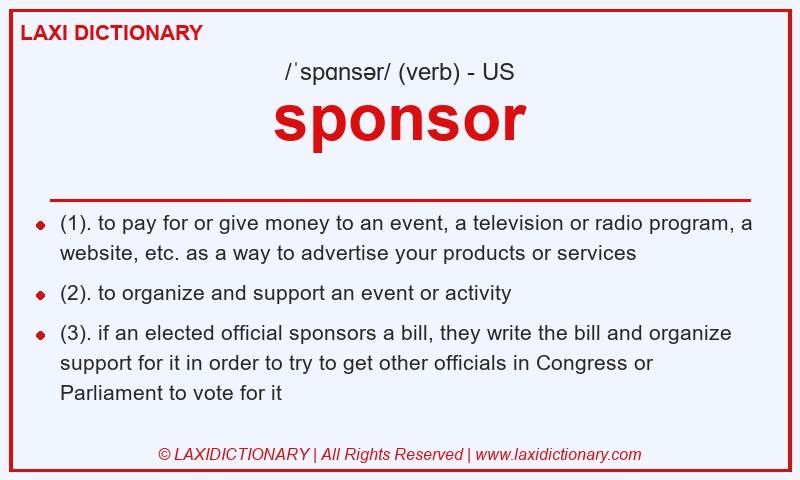 LAXI DICTIONARY

/ˈspɑnsər/ (verb) - US

sponsor

- (1). to pay for or give money to an event, a television or radio program, a website, etc. as a way to advertise your products or services
- (2). to organize and support an event or activity
- (3). if an elected official sponsors a bill, they write the bill and organize support for it in order to try to get other officials in Congress or Parliament to vote for it

© LAXIDICTIONARY | All Rights Reserved | www.laxidictionary.com